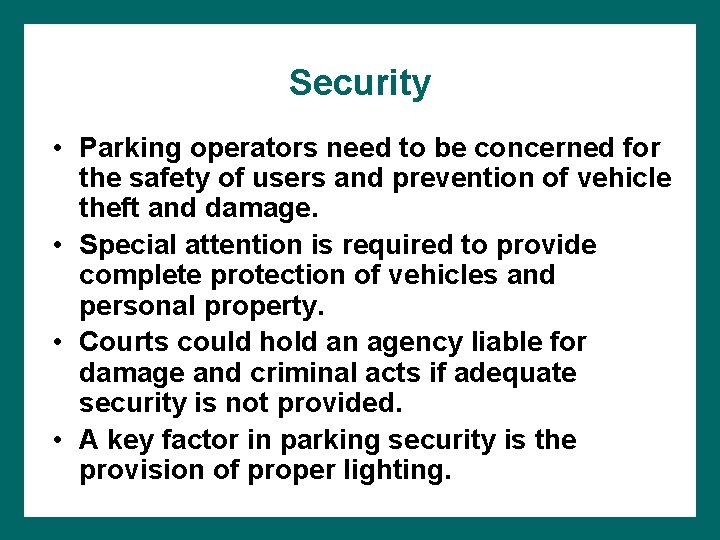 Security

• Parking operators need to be concerned for the safety of users and prevention of vehicle theft and damage.
• Special attention is required to provide complete protection of vehicles and personal property.
• Courts could hold an agency liable for damage and criminal acts if adequate security is not provided.
• A key factor in parking security is the provision of proper lighting.